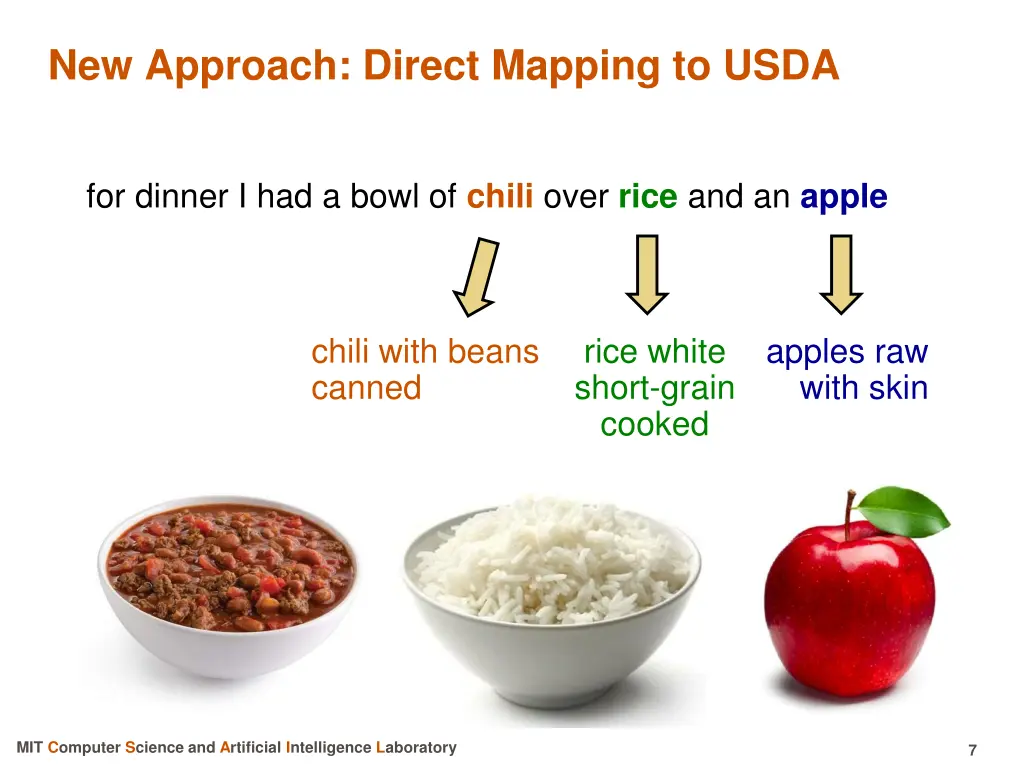 New Approach: Direct Mapping to USDA

for dinner I had a bowl of chili over rice and an apple

chili with beans canned

rice white short-grain cooked

apples raw with skin

MIT Computer Science and Artificial Intelligence Laboratory

7